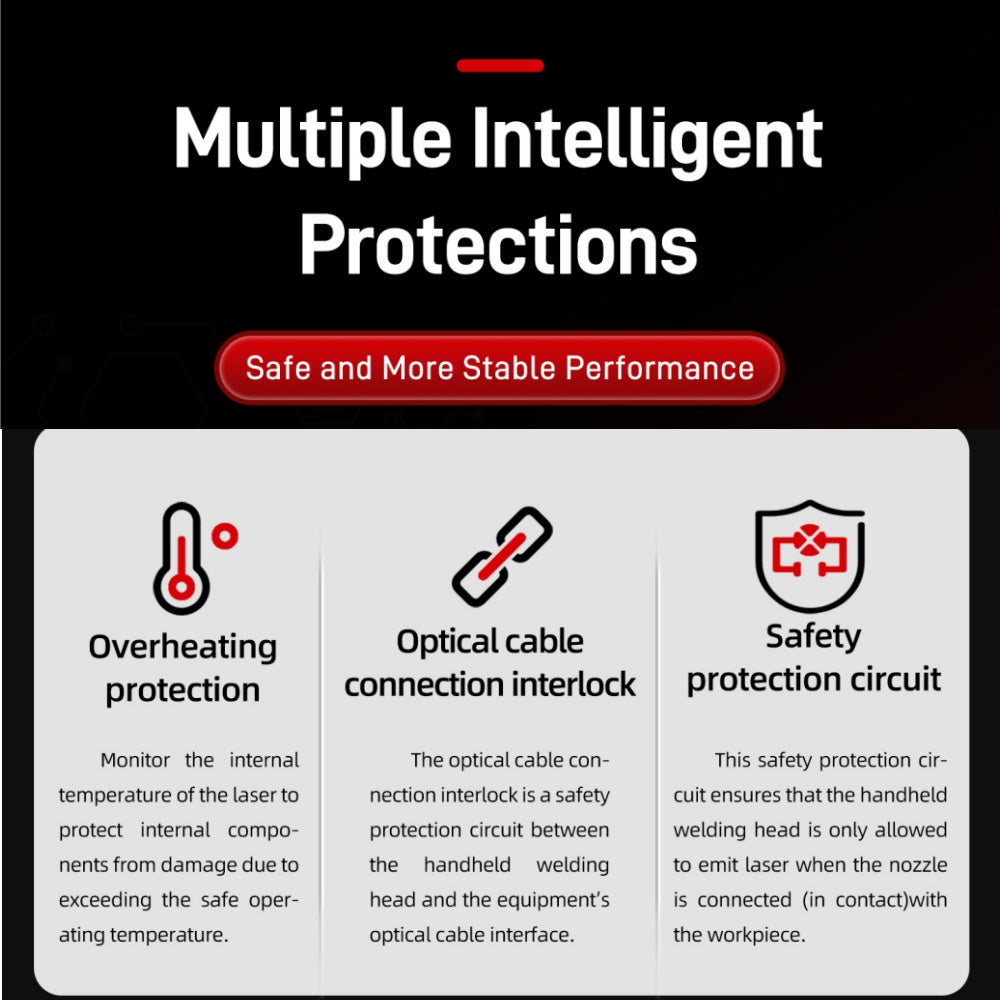 Multiple Intelligent Protections

Safe and More Stable Performance

Overheating protection

Monitor the internal temperature of the laser to protect internal components from damage due to exceeding the safe operating temperature.

Optical cable connection interlock

The optical cable connection interlock is a safety protection circuit between the handheld welding head and the equipment's optical cable interface.

Safety protection circuit

This safety protection circuit ensures that the handheld welding head is only allowed to emit laser when the nozzle is connected (in contact)with the workpiece.